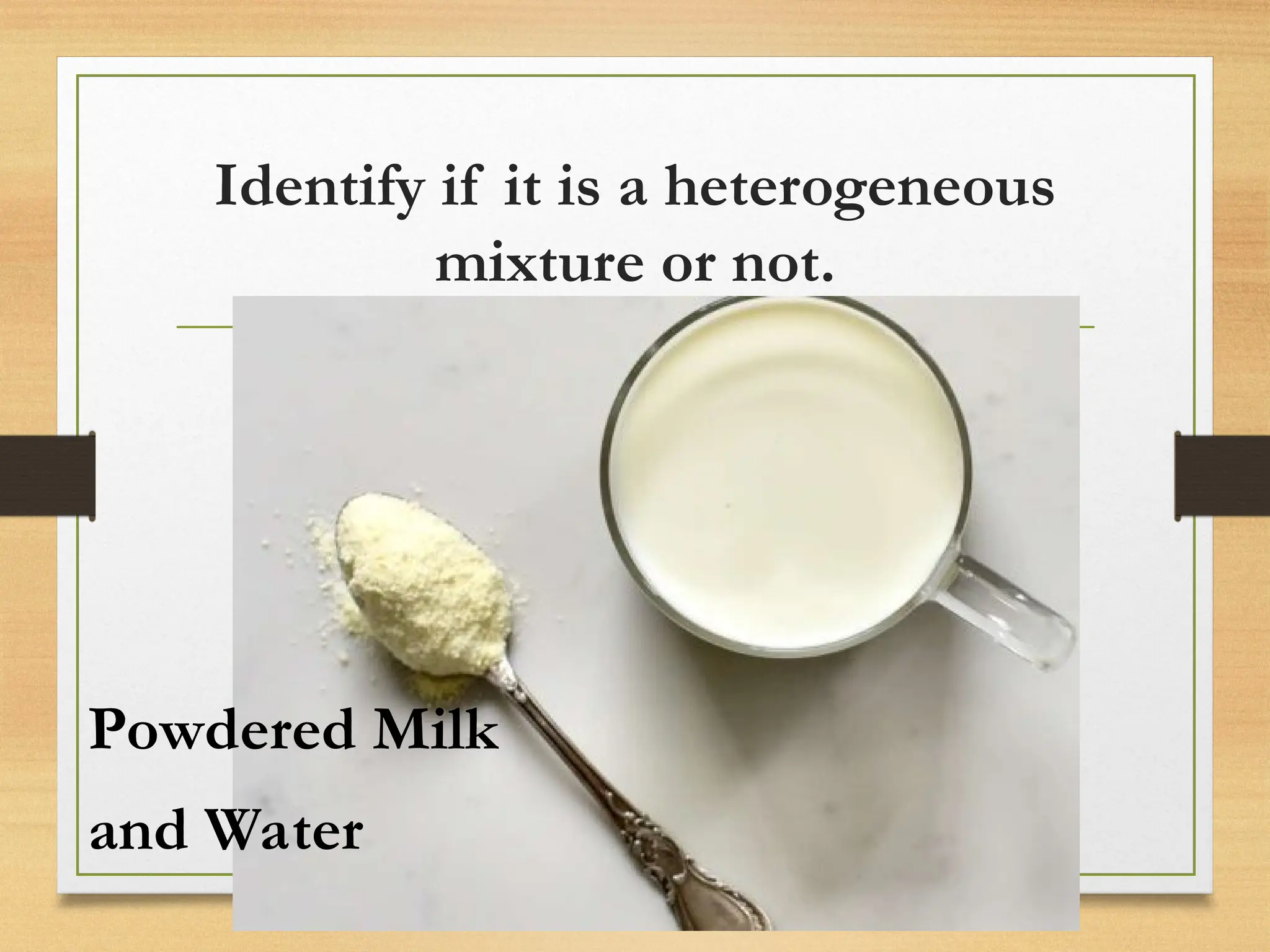 Identify if it is a heterogeneous mixture or not.

Powdered Milk

and Water